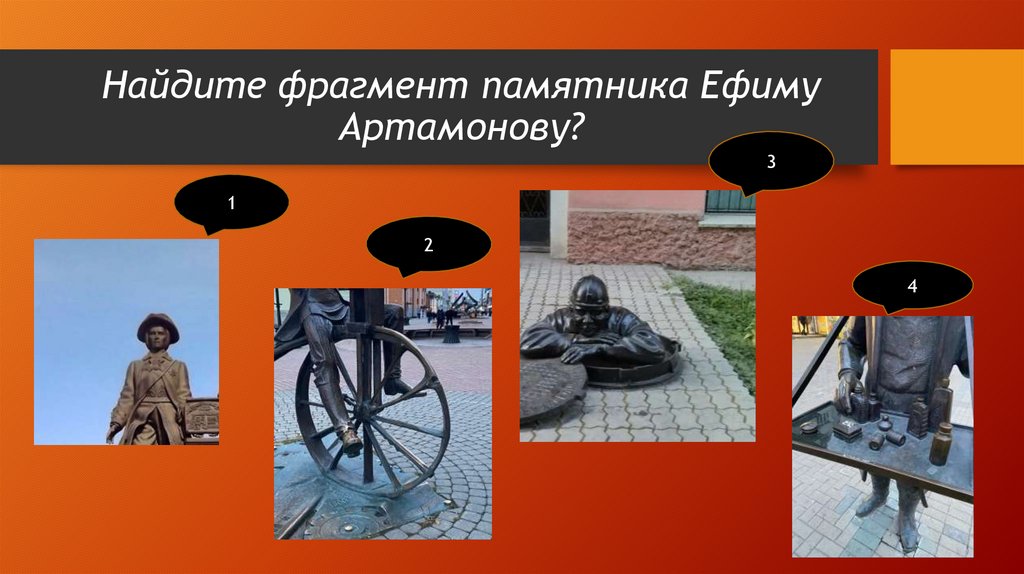 Найдите фрагмент памятника Ефиму Артамонову?

1

2

3

4